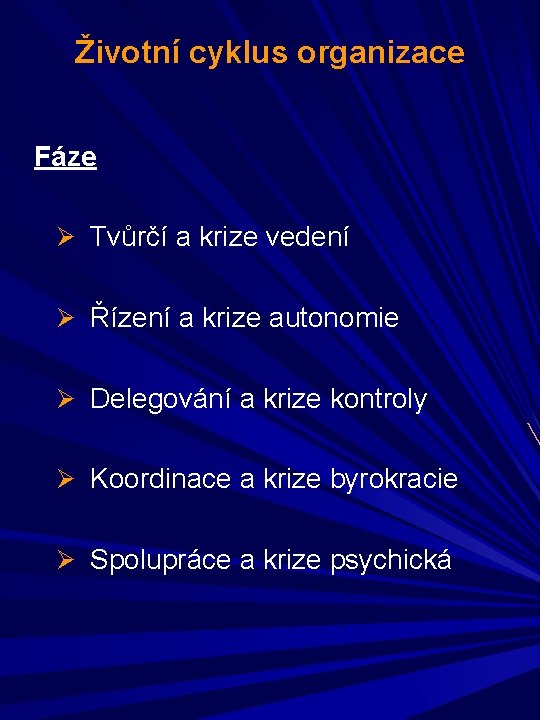 Životní cyklus organizace

Fáze

➢ Tvůrčí a krize vedení

➢ Řízení a krize autonomie

➢ Delegování a krize kontroly

➢ Koordinace a krize byrokracie

➢ Spolupráce a krize psychická